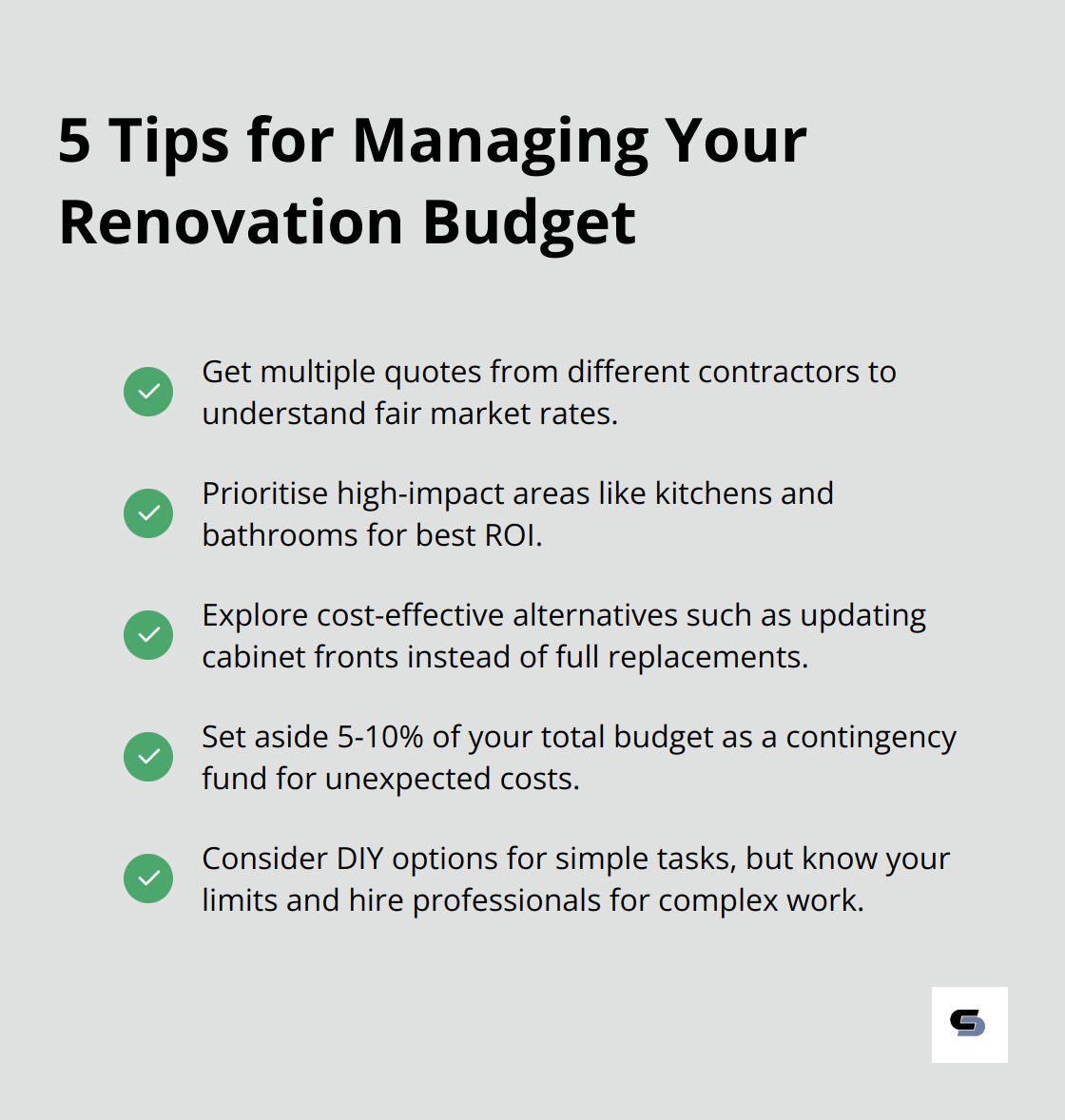 5 Tips for Managing Your Renovation Budget

Get multiple quotes from different contractors to understand fair market rates.

Prioritise high-impact areas like kitchens and bathrooms for best ROI.

Explore cost-effective alternatives such as updating cabinet fronts instead of full replacements.

Set aside 5-10% of your total budget as a contingency fund for unexpected costs.

Consider DIY options for simple tasks, but know your limits and hire professionals for complex work.